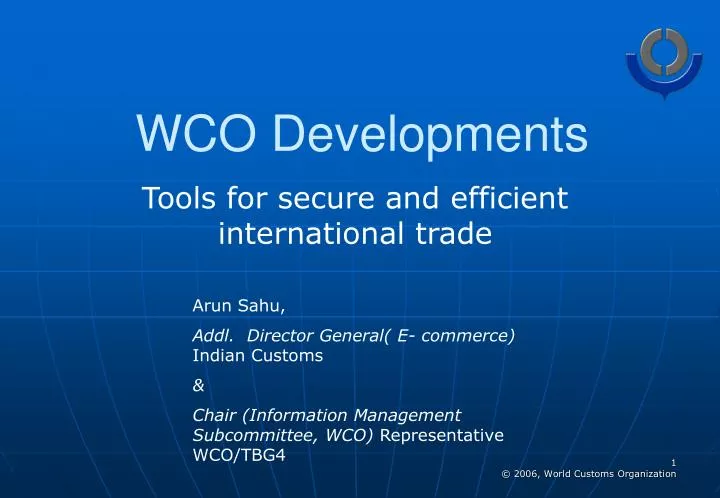 WCO Developments

Tools for secure and efficient international trade

Arun Sahu,

Addl. Director General( E- commerce) Indian Customs

&

Chair (Information Management Subcommittee, WCO) Representative WCO/TBG4

1

© 2006, World Customs Organization